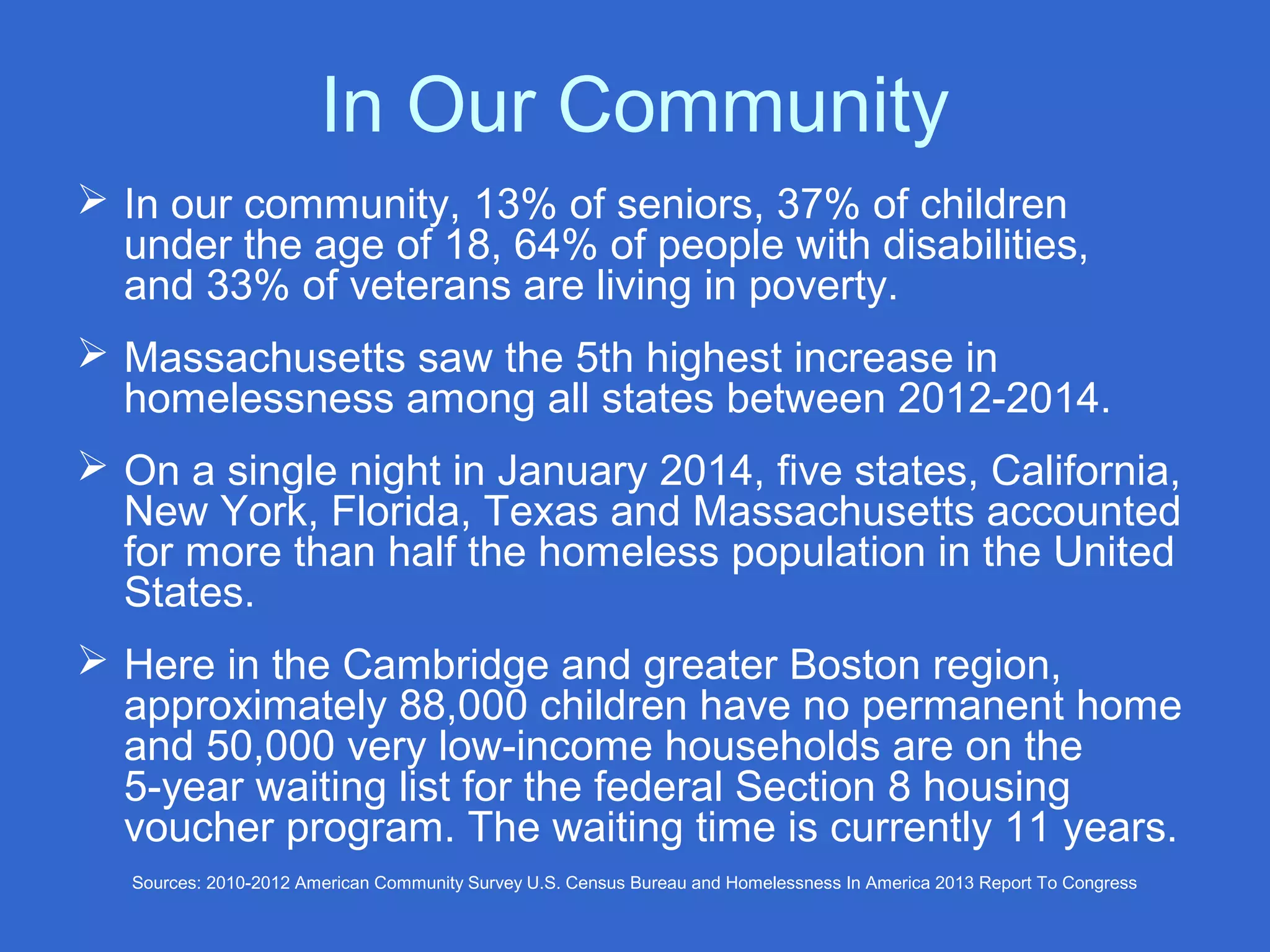 In Our Community

➢ In our community, 13% of seniors, 37% of children under the age of 18, 64% of people with disabilities, and 33% of veterans are living in poverty.

➢ Massachusetts saw the 5th highest increase in homelessness among all states between 2012-2014.

➢ On a single night in January 2014, five states, California, New York, Florida, Texas and Massachusetts accounted for more than half the homeless population in the United States.

➢ Here in the Cambridge and greater Boston region, approximately 88,000 children have no permanent home and 50,000 very low-income households are on the 5-year waiting list for the federal Section 8 housing voucher program. The waiting time is currently 11 years.

Sources: 2010-2012 American Community Survey U.S. Census Bureau and Homelessness In America 2013 Report To Congress